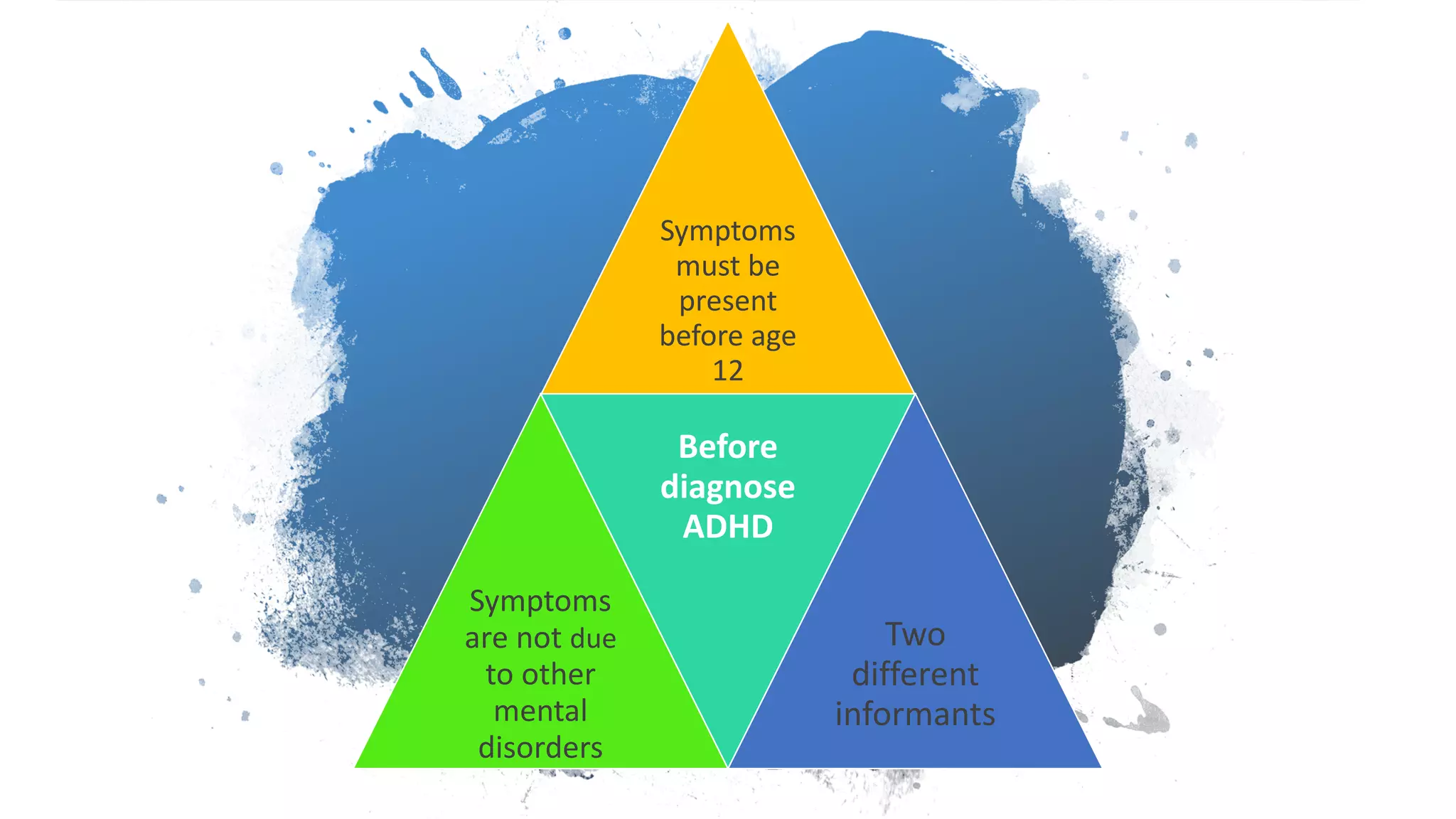 Symptoms must be present before age 12

Before diagnose ADHD

Symptoms are not due to other mental disorders

Two different informants